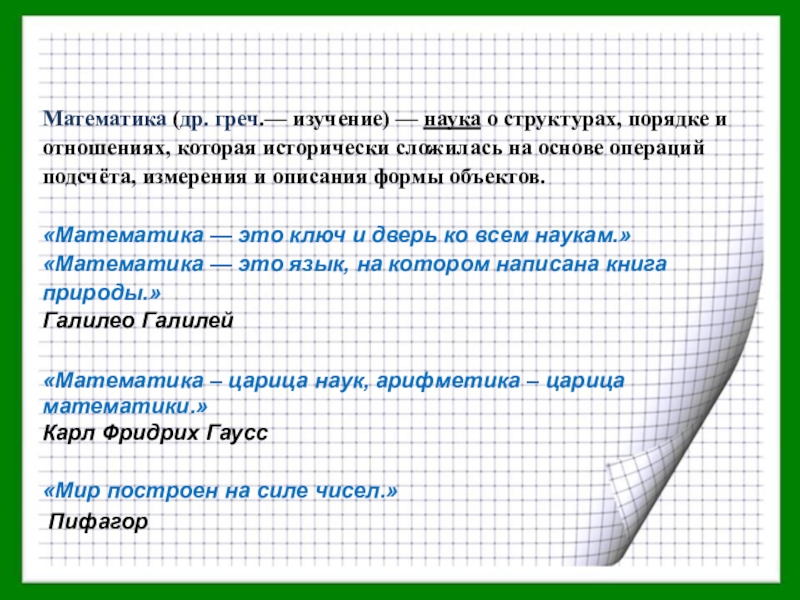 Математика (др. греч.— изучение) — наука о структурах, порядке и отношениях, которая исторически сложилась на основе операций подсчёта, измерения и описания формы объектов.

«Математика — это ключ и дверь ко всем наукам.»
«Математика — это язык, на котором написана книга природы.»
Галилео Галилей

«Математика – царица наук, арифметика – царица математики.»
Карл Фридрих Гаусс

«Мир построен на силе чисел.»
Пифагор